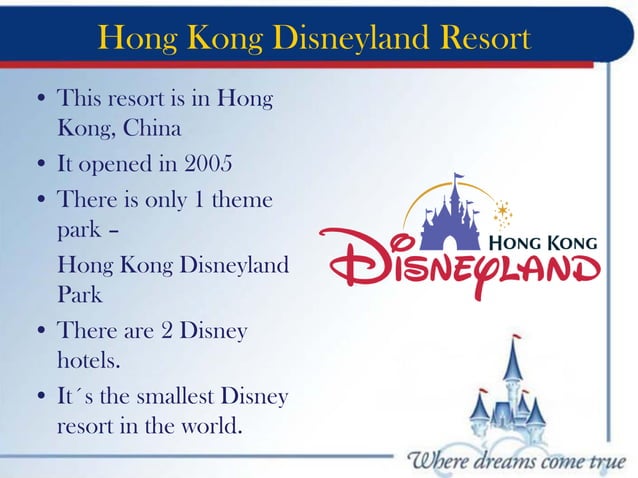 Hong Kong Disneyland Resort

• This resort is in Hong Kong, China

• It opened in 2005

• There is only 1 theme park –

Hong Kong Disneyland Park

• There are 2 Disney hotels.

• It´s the smallest Disney resort in the world.

HONG KONG
DISNEYLAND

Where dreams come true